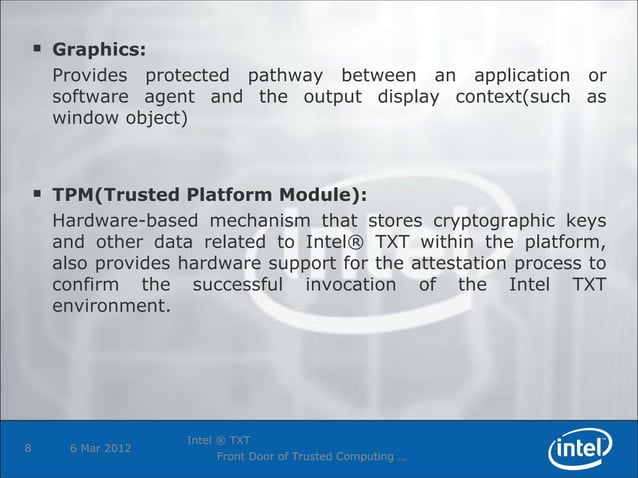 ▪ **Graphics:**

Provides protected pathway between an application or software agent and the output display context(such as window object)

▪ **TPM(Trusted Platform Module):**

Hardware-based mechanism that stores cryptographic keys and other data related to Intel® TXT within the platform, also provides hardware support for the attestation process to confirm the successful invocation of the Intel TXT environment.

8 6 Mar 2012 Intel ® TXT Front Door of Trusted Computing …

intel